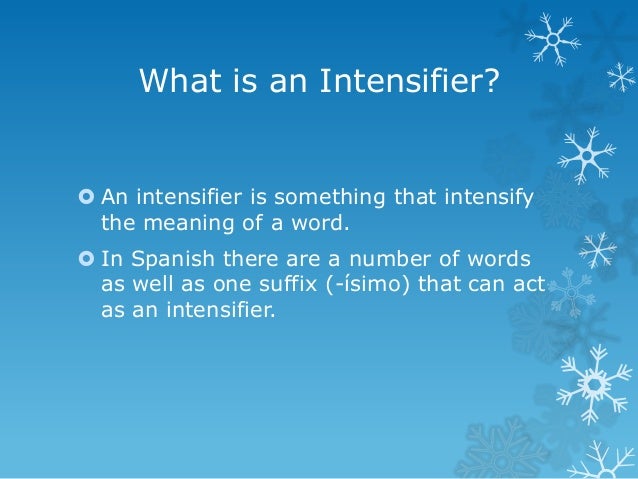 What is an Intensifier?

An intensifier is something that intensify the meaning of a word.

In Spanish there are a number of words as well as one suffix (-ísimo) that can act as an intensifier.